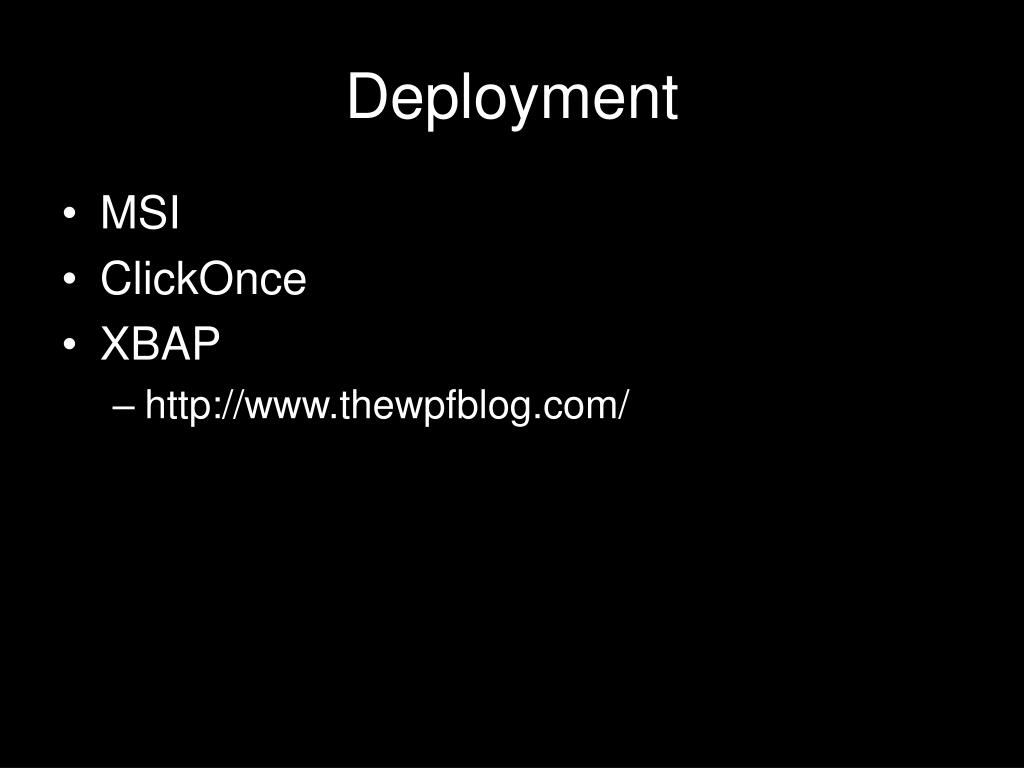 Deployment

• MSI
• ClickOnce
• XBAP
– http://www.thewpfblog.com/